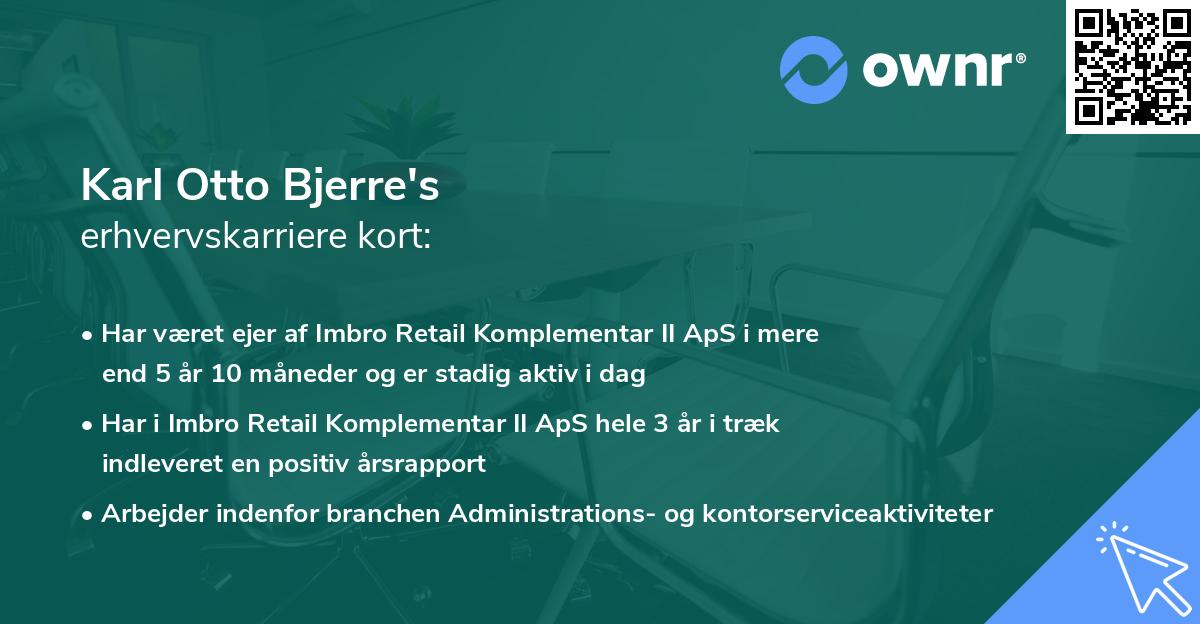 ownr®

Karl Otto Bjerre's
erhvervskarriere kort:

• Har været ejer af Imbro Retail Komplementar II ApS i mere end 5 år 10 måneder og er stadig aktiv i dag
• Har i Imbro Retail Komplementar II ApS hele 3 år i træk indleveret en positiv årsrapport
• Arbejder indenfor branchen Administrations- og kontorserviceaktiviteter